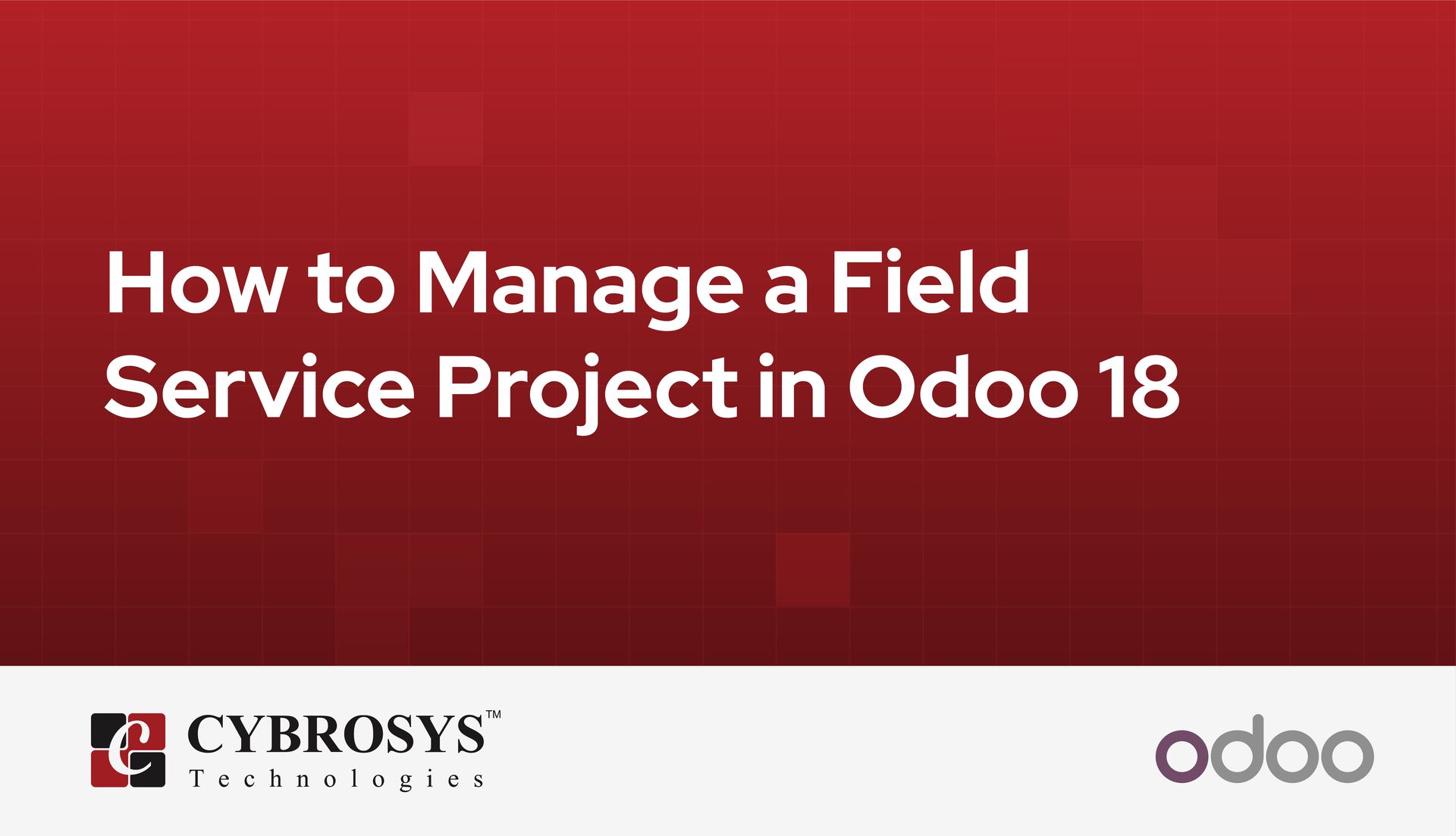 How to Manage a Field Service Project in Odoo 18

CYBROSYS™
Technologies

odoo